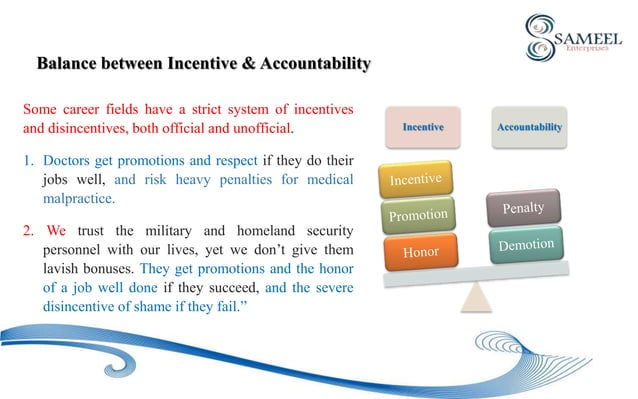 SAMEEL
Enterprises

Balance between Incentive & Accountability

Some career fields have a strict system of incentives and disincentives, both official and unofficial.

1. Doctors get promotions and respect if they do their jobs well, and risk heavy penalties for medical malpractice.

2. We trust the military and homeland security personnel with our lives, yet we don't give them lavish bonuses. They get promotions and the honor of a job well done if they succeed, and the severe disincentive of shame if they fail."

Incentive

Accountability

Incentive

Promotion

Honor

Penalty

Demotion